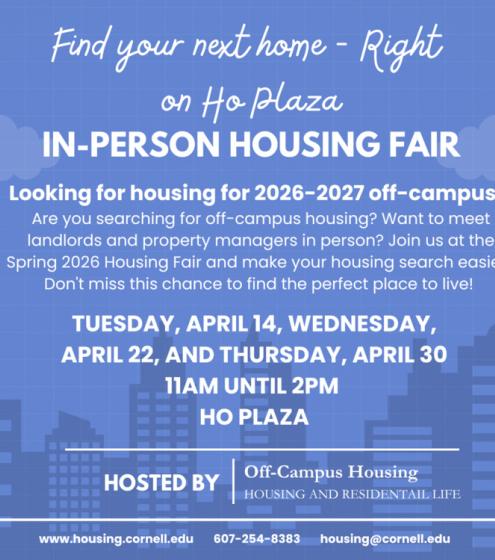 Find your next home - Right on Ho Plaza

IN-PERSON HOUSING FAIR

Looking for housing for 2026-2027 off-campus
Are you searching for off-campus housing? Want to meet landlords and property managers in person? Join us at the Spring 2026 Housing Fair and make your housing search easie
Don't miss this chance to find the perfect place to live!

TUESDAY, APRIL 14, WEDNESDAY, APRIL 22, AND THURSDAY, APRIL 30
11AM UNTIL 2PM
HO PLAZA

HOSTED BY
Off-Campus Housing
HOUSING AND RESIDENTAIL LIFE

www.housing.cornell.edu 607-254-8383 housing@cornell.edu